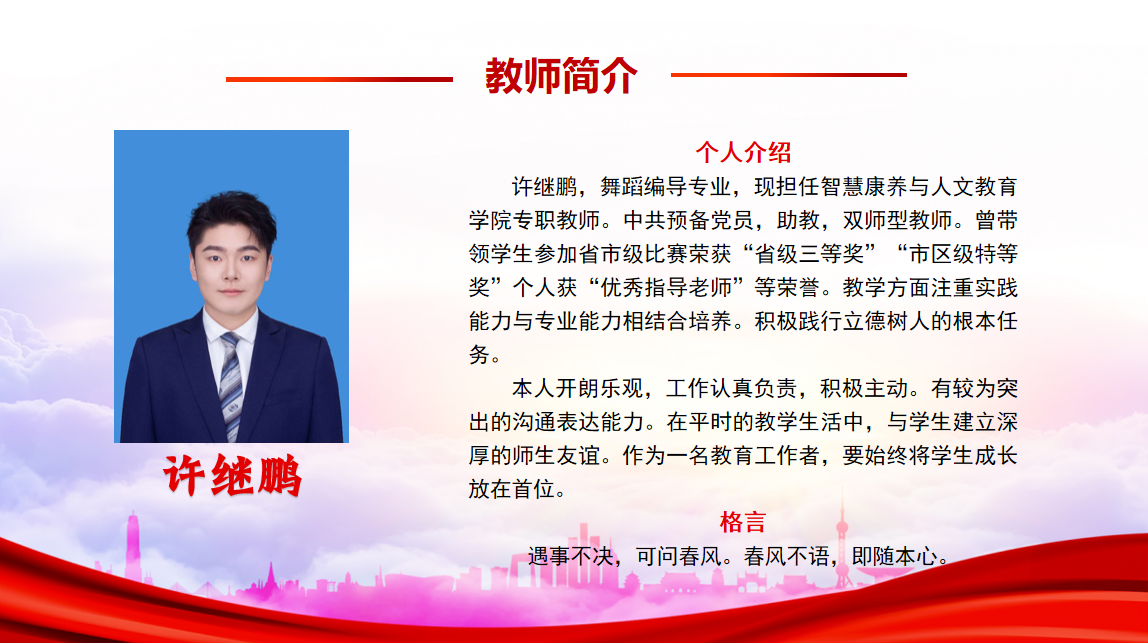 教师简介

许继鹏

个人介绍

许继鹏，舞蹈编导专业，现担任智慧康养与人文教育学院专职教师。中共预备党员，助教，双师型教师。曾带领学生参加省市级比赛荣获“省级三等奖”“市区级特等奖”个人获“优秀指导老师”等荣誉。教学方面注重实践能力与专业能力相结合培养。积极践行立德树人的根本任务。

本人开朗乐观，工作认真负责，积极主动。有较为突出的沟通表达能力。在平时的教学生活中，与学生建立深厚的师生友谊。作为一名教育工作者，要始终将学生成长放在首位。

格言

遇事不决，可问春风。春风不语，即随本心。